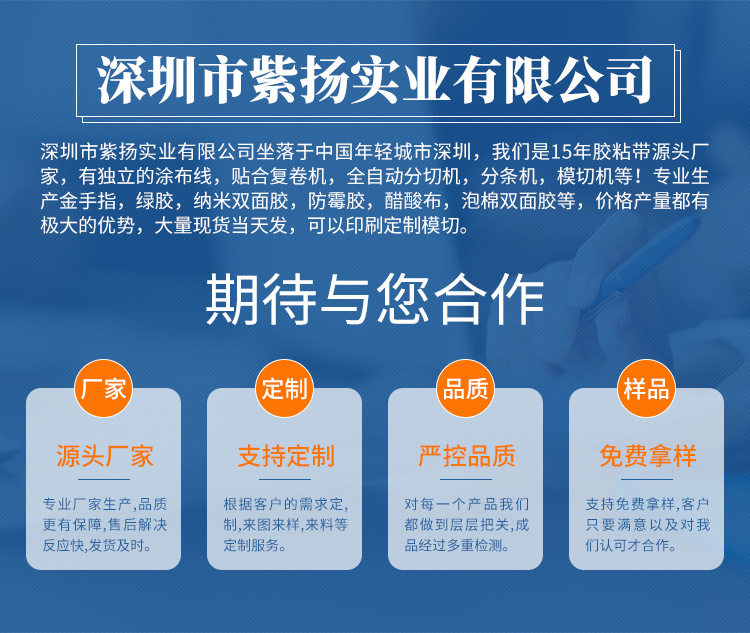 深圳市紫扬实业有限公司

深圳市紫扬实业有限公司坐落于中国年轻城市深圳，我们是15年胶粘带源头厂家，有独立的涂布线，贴合复卷机，全自动分切机，分条机，模切机等！专业生产金手指，绿胶，纳米双面胶，防霉胶，醋酸布，泡棉双面胶等，价格产量都有极大的优势，大量现货当天发，可以印刷定制模切。

期待与您合作

厂家

源头厂家

专业厂家生产,品质更有保障,售后解决反应快,发货及时。

定制

支持定制

根据客户的需求定,制,来图来样,来料等定制服务。

品质

严控品质

对每一个产品我们都做到层层把关,成品经过多重检测。

样品

免费拿样

支持免费拿样,客户只要满意以及对我们认可才合作。